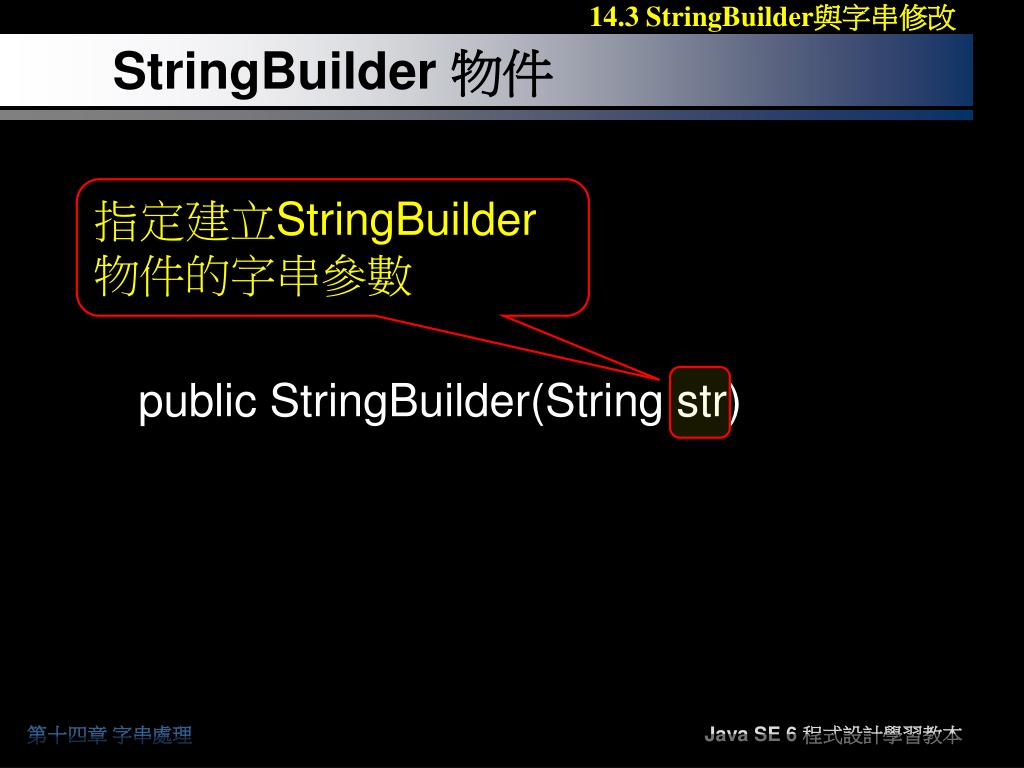 14.3 StringBuilder與字串修改

StringBuilder 物件

指定建立StringBuilder物件的字串參數

public StringBuilder(String str)

第十四章 字串處理

Java SE 6 程式設計學習教本